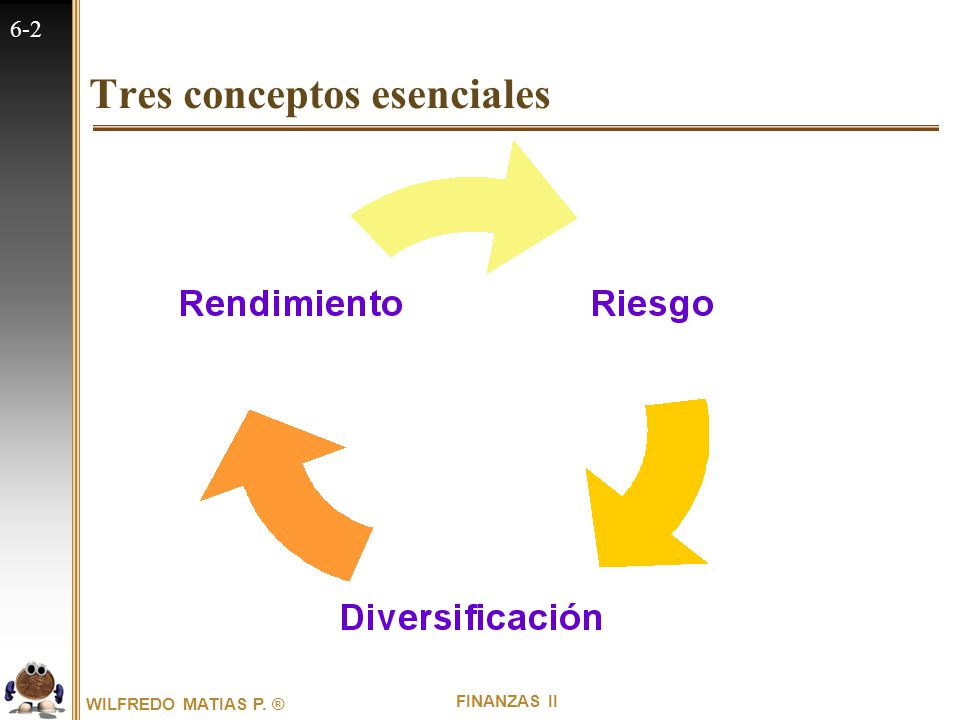 6-2

Tres conceptos esenciales

Rendimiento

Riesgo

Diversificación

WILFREDO MATIAS P. ®

FINANZAS II